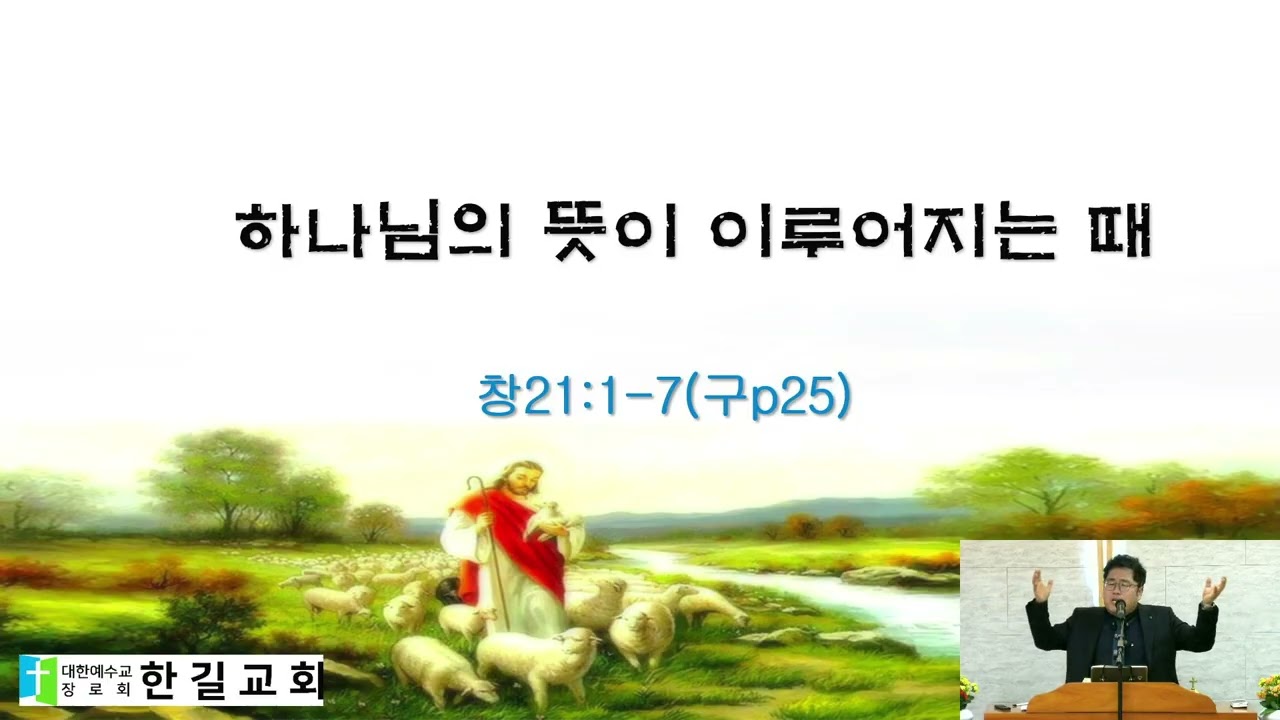 하나님의 뜻이 이루어지는 때

창21:1-7(구p25)

대한예수교 장로회 한길교회